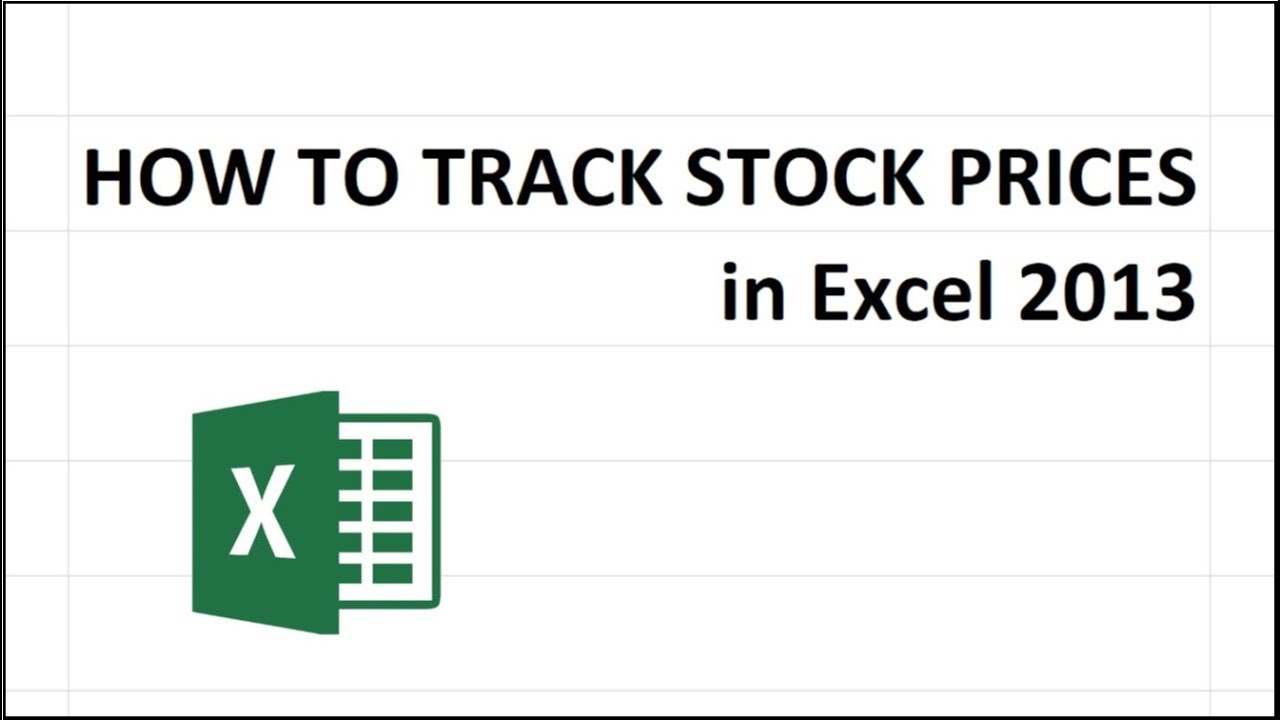 HOW TO TRACK STOCK PRICES
in Excel 2013

X